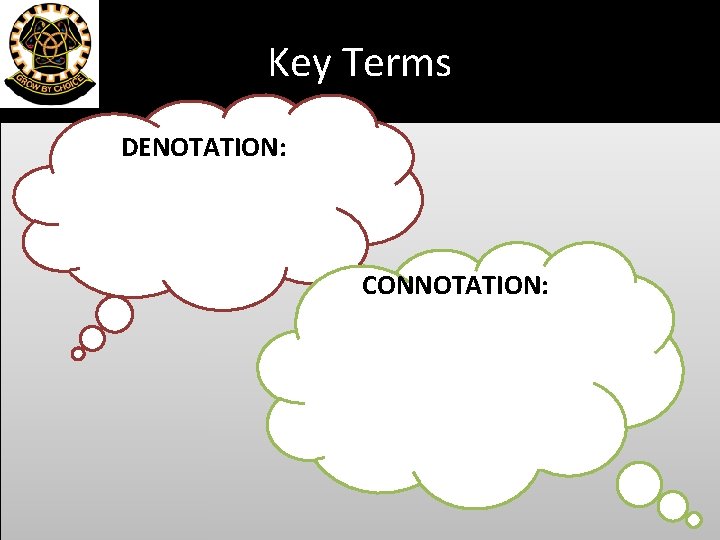 GROW BY CHOICE

Key Terms

DENOTATION:

CONNOTATION: